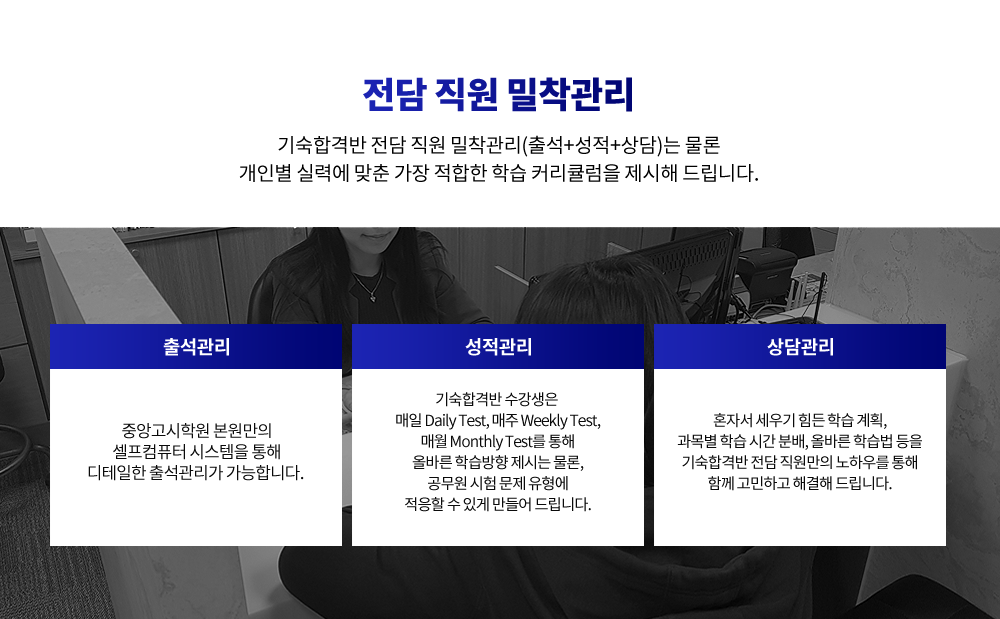 전담 직원 밀착관리

기숙합격반 전담 직원 밀착관리(출석+성적+상담)는 물론
개인별 실력에 맞춘 가장 적합한 학습 커리큘럼을 제시해 드립니다.

출석관리

중앙고시학원 본원만의
셀프컴퓨터 시스템을 통해
디테일한 출석관리가 가능합니다.

성적관리

기숙합격반 수강생은
매일 Daily Test, 매주 Weekly Test,
매월 Monthly Test를 통해
올바른 학습방향 제시는 물론,
공무원 시험 문제 유형에
적응할 수 있게 만들어 드립니다.

상담관리

혼자서 세우기 힘든 학습 계획,
과목별 학습 시간 분배, 올바른 학습법 등을
기숙합격반 전담 직원만의 노하우를 통해
함께 고민하고 해결해 드립니다.